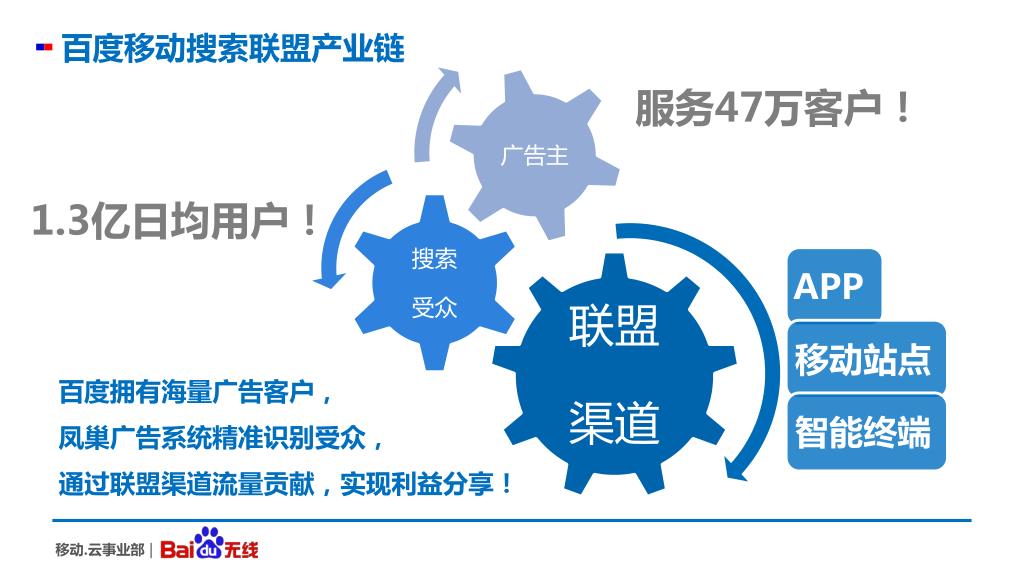 百度移动搜索联盟产业链

服务47万客户！

广告主

1.3亿日均用户！

搜索
受众

联盟
渠道

APP
移动站点
智能终端

百度拥有海量广告客户，
凤巢广告系统精准识别受众，
通过联盟渠道流量贡献，实现利益分享！

移动.云事业部 | Baidu无线